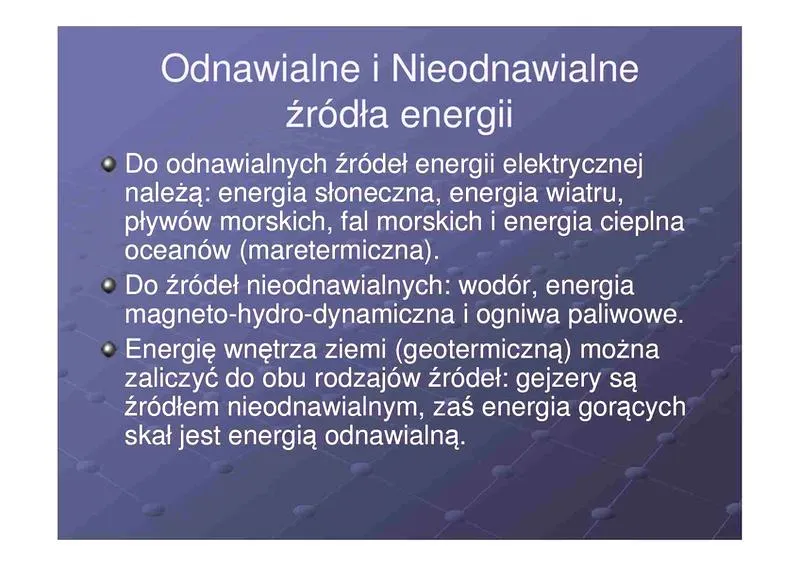 Odnawialne i Nieodnawialne źródła energii

Do odnawialnych źródeł energii elektrycznej należą: energia słoneczna, energia wiatru, pływów morskich, fal morskich i energia cieplna oceanów (maretermiczna).

Do źródeł nieodnawialnych: wodór, energia magneto-hydro-dynamiczna i ogniwa paliwowe.

Energię wnętrza ziemi (geotermiczną) można zaliczyć do obu rodzajów źródeł: gejzery są źródłem nieodnawialnym, zaś energia gorących skał jest energią odnawialną.